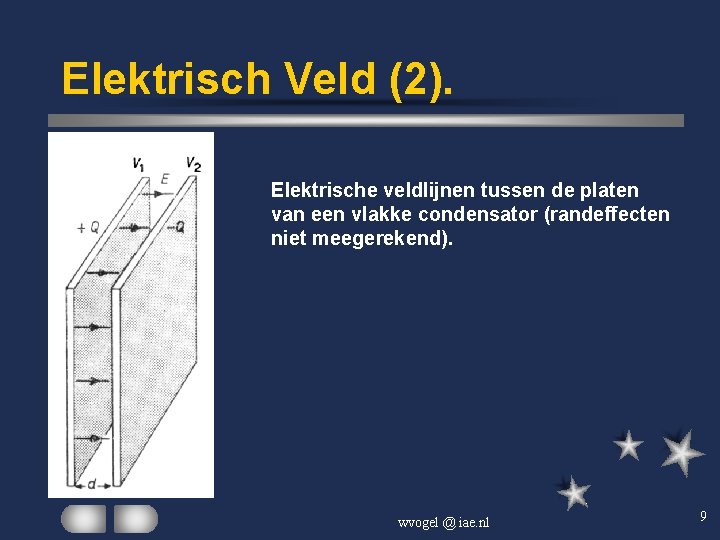 Elektrisch Veld (2).

$V_1$ $V_2$ $E$ $+Q$ $-Q$ $d$

Elektrische veldlijnen tussen de platen van een vlakke condensator (randeffecten niet meegerekend).

wvogel @ iae.nl

9